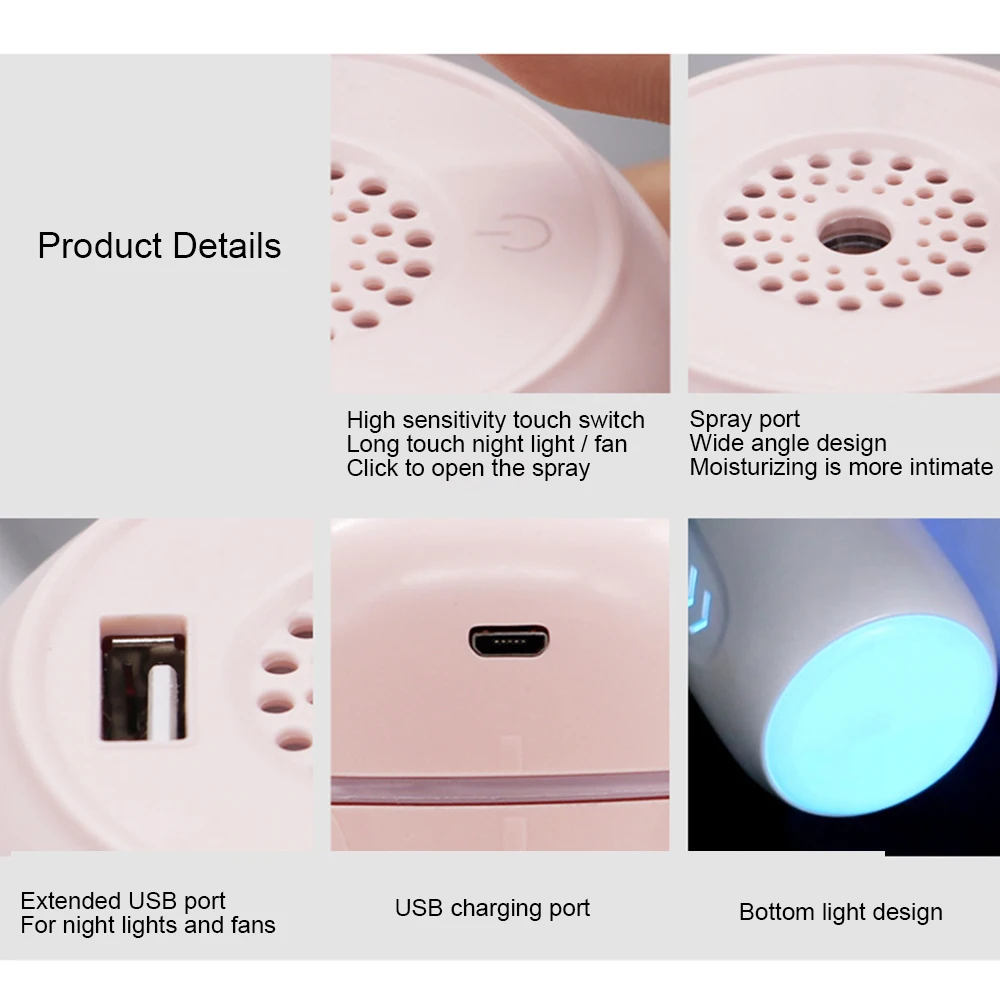 Product Details

High sensitivity touch switch
Long touch night light / fan
Click to open the spray

Spray port
Wide angle design
Moisturizing is more intimate

Extended USB port
For night lights and fans

USB charging port

Bottom light design